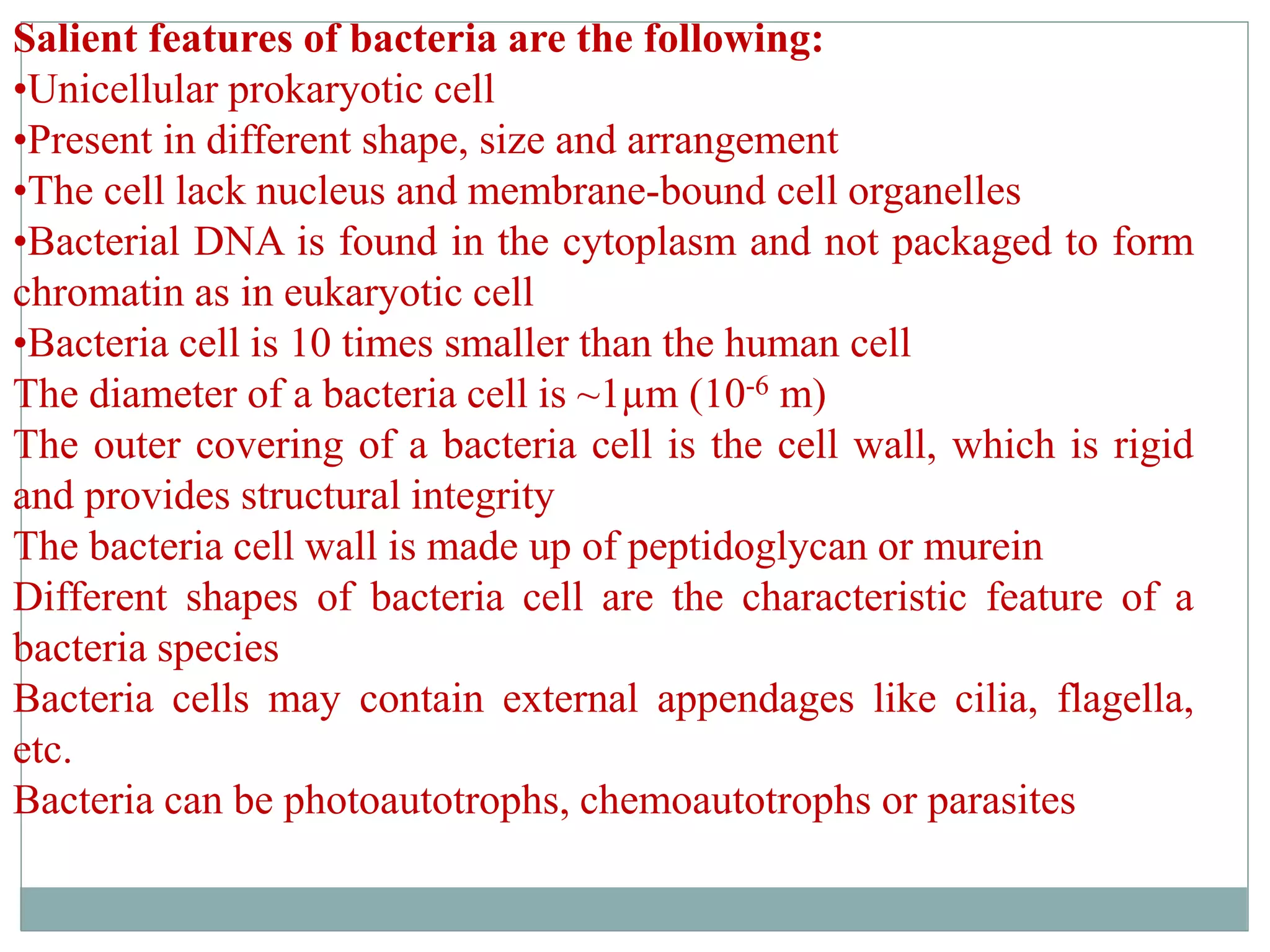 Salient features of bacteria are the following:
•Unicellular prokaryotic cell
•Present in different shape, size and arrangement
•The cell lack nucleus and membrane-bound cell organelles
•Bacterial DNA is found in the cytoplasm and not packaged to form chromatin as in eukaryotic cell
•Bacteria cell is 10 times smaller than the human cell
The diameter of a bacteria cell is ~1µm ($10^{-6}$ m)
The outer covering of a bacteria cell is the cell wall, which is rigid and provides structural integrity
The bacteria cell wall is made up of peptidoglycan or murein
Different shapes of bacteria cell are the characteristic feature of a bacteria species
Bacteria cells may contain external appendages like cilia, flagella, etc.
Bacteria can be photoautotrophs, chemoautotrophs or parasites